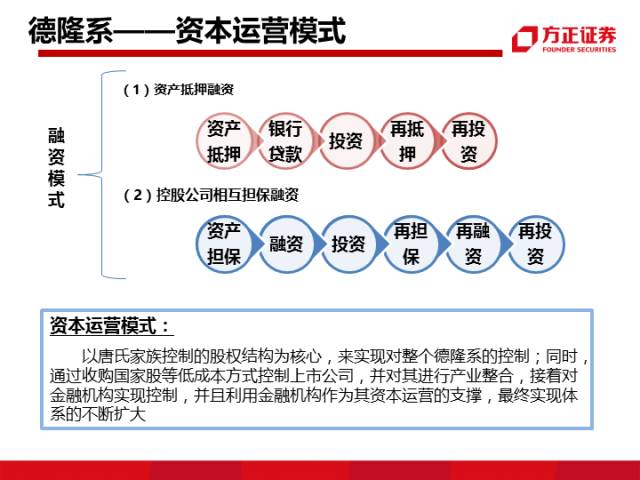 德隆系——资本运营模式

方正证券
FOUNDER SECURITIES

融资模式

（1）资产抵押融资

资产抵押

银行贷款

投资

再抵押

再投资

（2）控股公司相互担保融资

资产担保

融资

投资

再担保

再融资

再投资

资本运营模式：

以唐氏家族控制的股权结构为核心，来实现对整个德隆系的控制；同时，通过收购国家股等低成本方式控制上市公司，并对其进行产业整合，接着对金融机构实现控制，并且利用金融机构作为其资本运营的支撑，最终实现体系的不断扩大